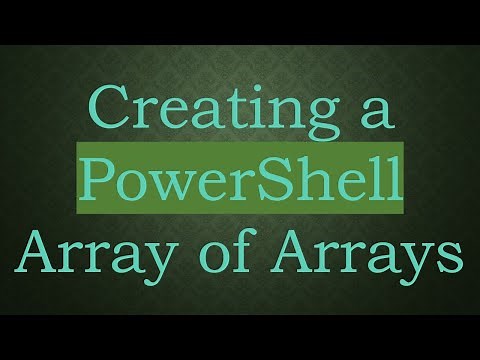 Creating a PowerShell Array of Arrays